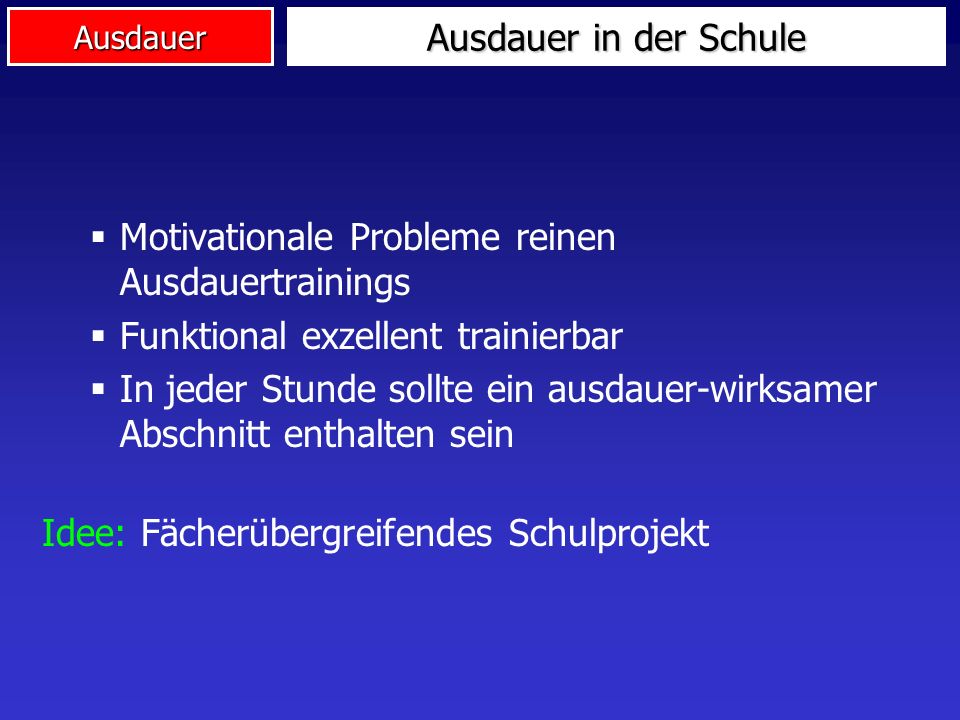 Ausdauer

Ausdauer in der Schule

▪ Motivationale Probleme reinen Ausdauertrainings
▪ Funktional exzellent trainierbar
▪ In jeder Stunde sollte ein ausdauer-wirksamer Abschnitt enthalten sein

Idee: Fächerübergreifendes Schulprojekt